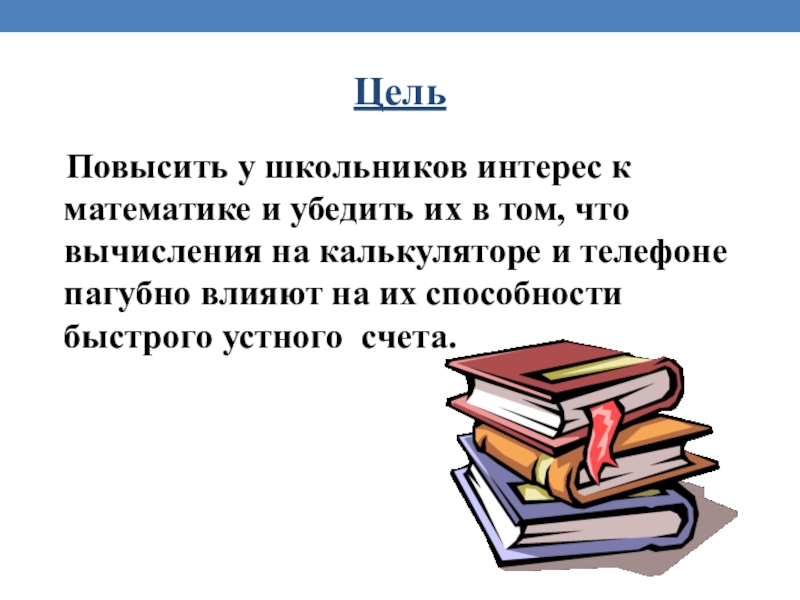 Цель

Повысить у школьников интерес к математике и убедить их в том, что вычисления на калькуляторе и телефоне пагубно влияют на их способности быстрого устного счета.